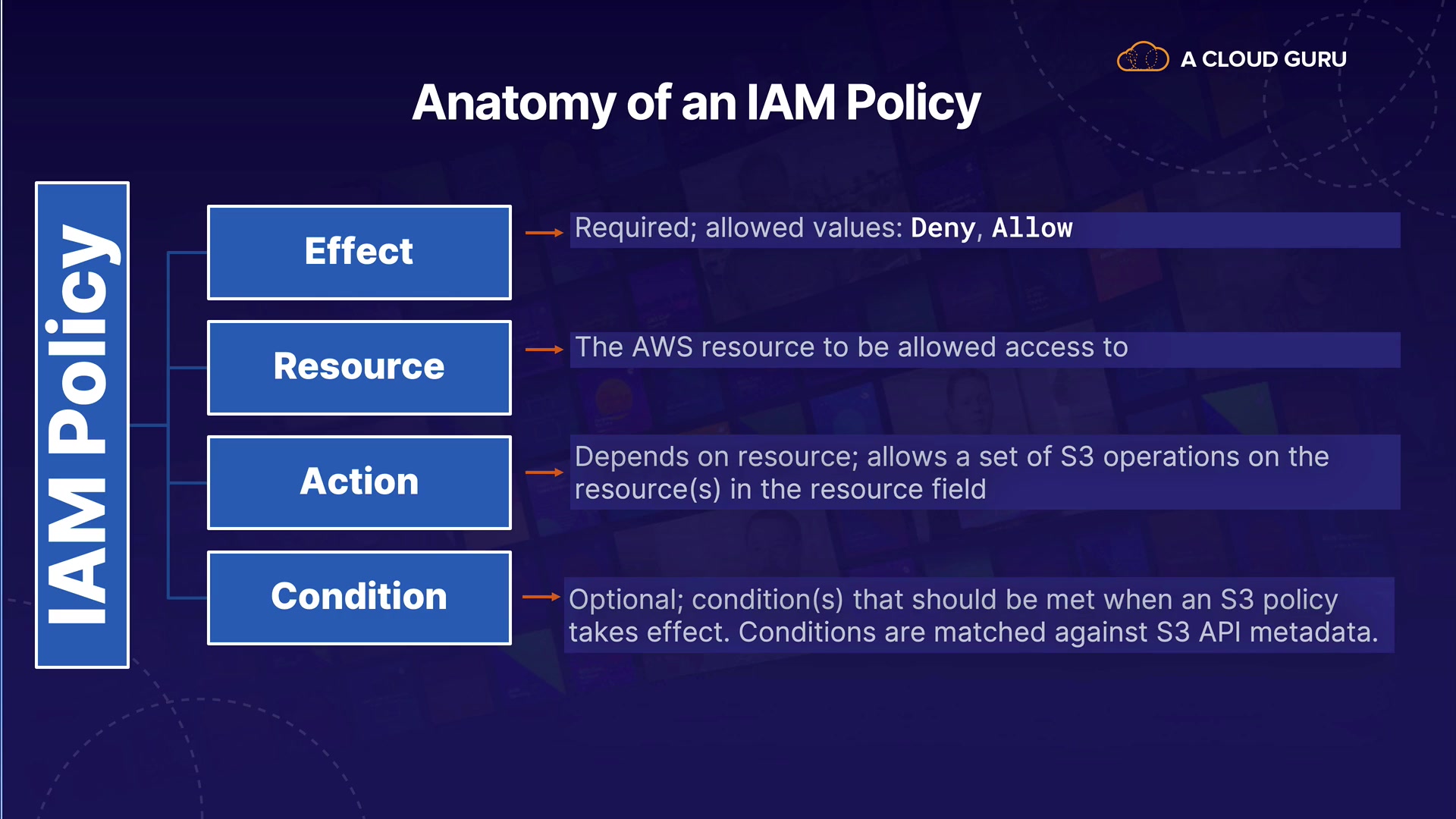 A CLOUD GURU

Anatomy of an IAM Policy

IAM Policy

Effect

Required; allowed values: Deny, Allow

Resource

The AWS resource to be allowed access to

Action

Depends on resource; allows a set of S3 operations on the resource(s) in the resource field

Condition

Optional; condition(s) that should be met when an S3 policy takes effect. Conditions are matched against S3 API metadata.